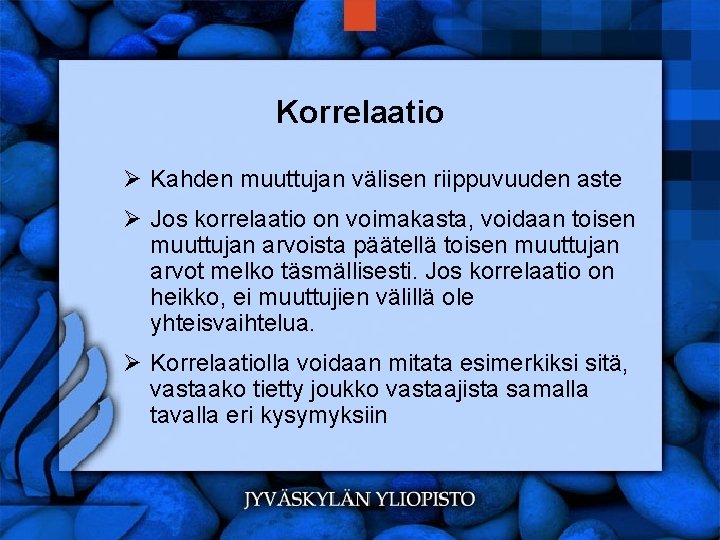 Korrelaatio

➢ Kahden muuttujan välisen riippuvuuden aste

➢ Jos korrelaatio on voimakasta, voidaan toisen muuttujan arvoista päätellä toisen muuttujan arvot melko täsmällisesti. Jos korrelaatio on heikko, ei muuttujien välillä ole yhteisvaihtelua.

➢ Korrelaatiolla voidaan mitata esimerkiksi sitä, vastaako tietty joukko vastaajista samalla tavalla eri kysymyksiin

JYVÄSKYLÄN YLIOPISTO